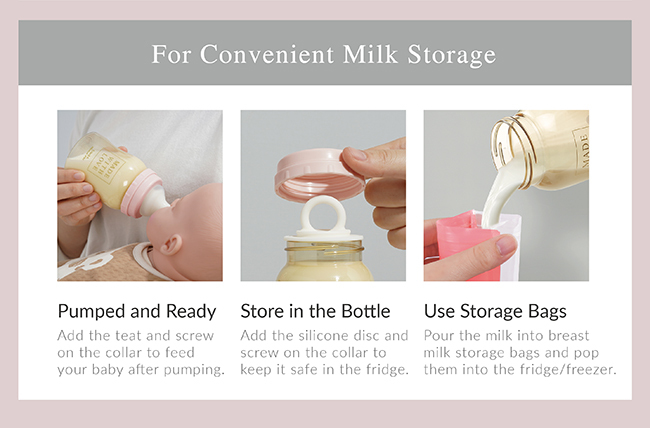 For Convenient Milk Storage

MADE WITH LOVE

MADE

Pumped and Ready
Add the teat and screw on the collar to feed your baby after pumping.

Store in the Bottle
Add the silicone disc and screw on the collar to keep it safe in the fridge.

Use Storage Bags
Pour the milk into breast milk storage bags and pop them into the fridge/freezer.